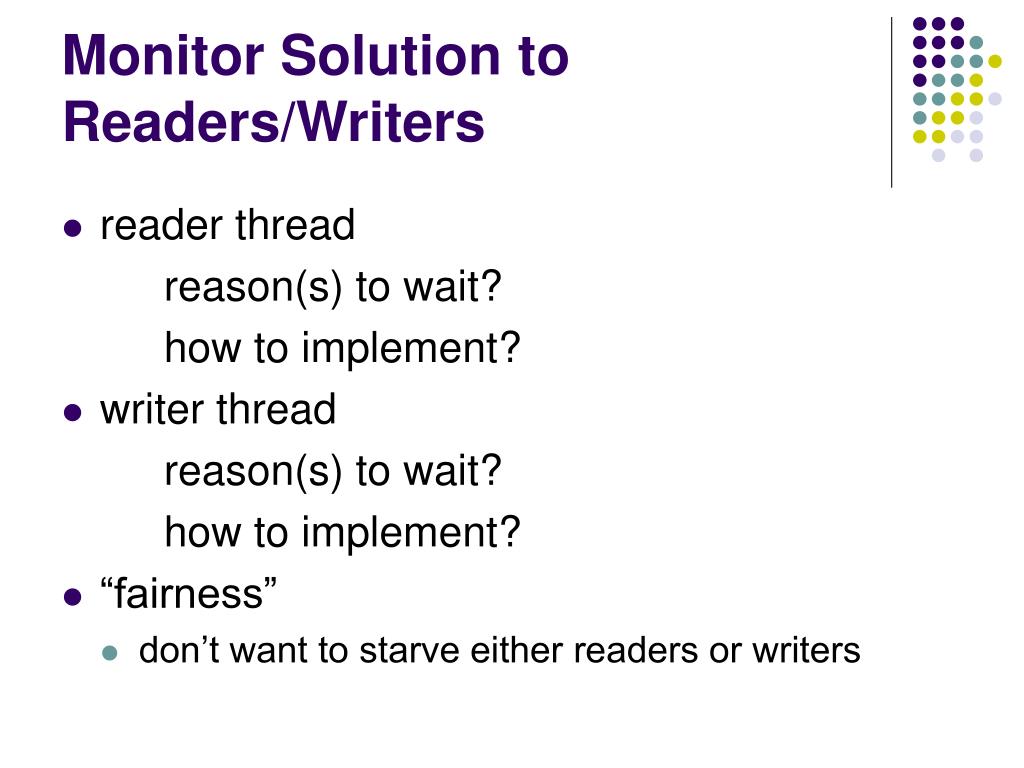 Monitor Solution to Readers/Writers

- reader thread
	reason(s) to wait?
	how to implement?
- writer thread
	reason(s) to wait?
	how to implement?
- “fairness”
	- don’t want to starve either readers or writers